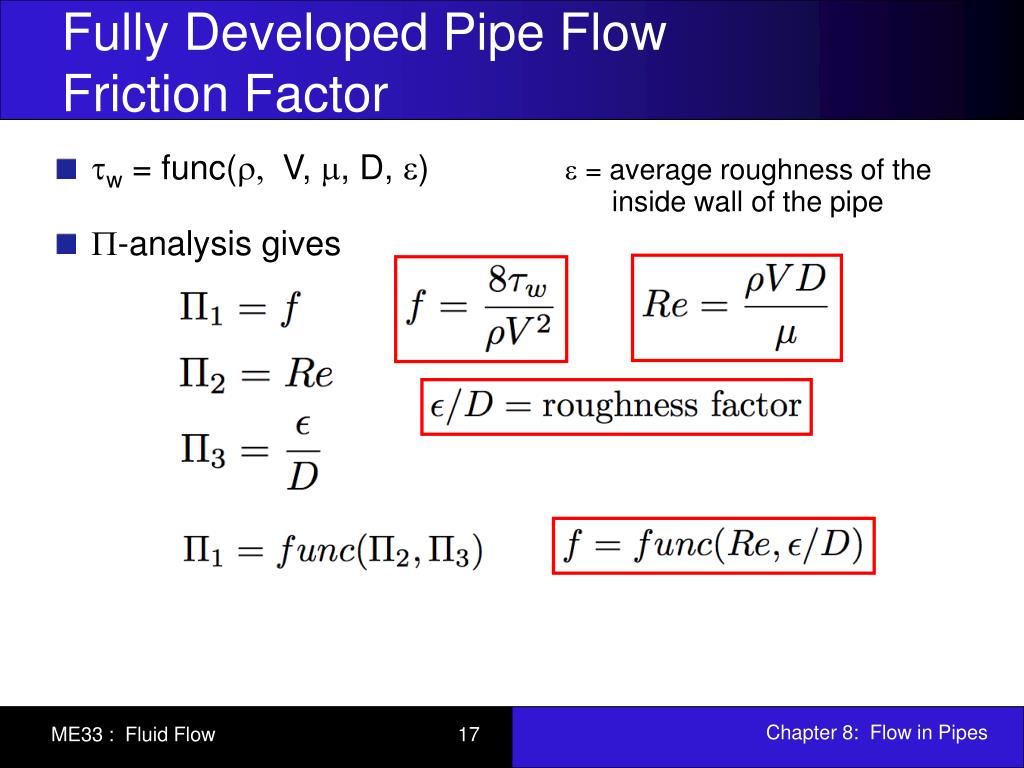 Fully Developed Pipe Flow
Friction Factor

$\tau_w$ = func($\rho$, V, $\mu$, D, $\varepsilon$)

$\varepsilon$ = average roughness of the inside wall of the pipe

$\Pi$-analysis gives

$\Pi_1 = f$

$\Pi_2 = Re$

$\Pi_3 = \frac{\epsilon}{D}$

$f = \frac{8\tau_w}{\rho V^2}$

$Re = \frac{\rho V D}{\mu}$

$\epsilon/D = \text{roughness factor}$

$\Pi_1 = func(\Pi_2, \Pi_3)$

$f = func(Re, \epsilon/D)$

ME33 : Fluid Flow

17

Chapter 8: Flow in Pipes